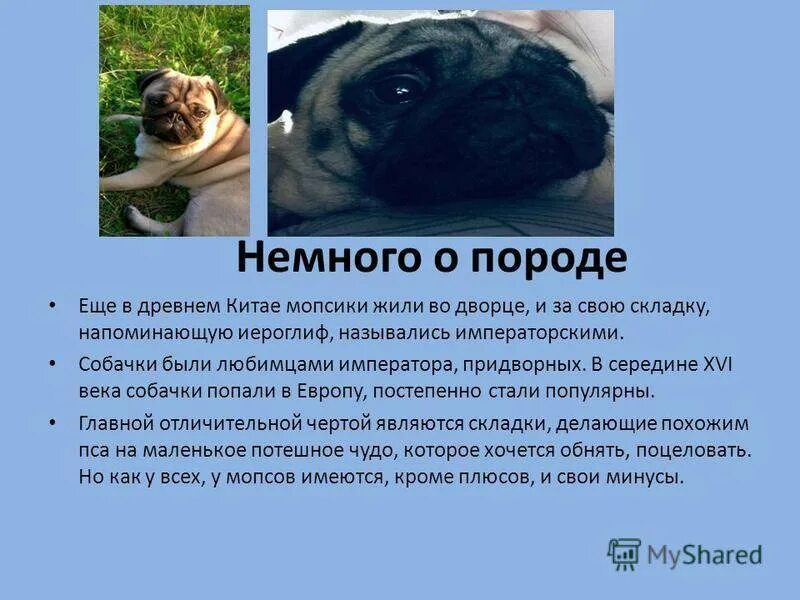 Немного о породе

• Еще в древнем Китае мопсики жили во дворце, и за свою складку, напоминающую иероглиф, назывались императорскими.

• Собачки были любимцами императора, придворных. В середине XVI века собачки попали в Европу, постепенно стали популярны.

• Главной отличительной чертой являются складки, делающие похожим пса на маленькое потешное чудо, которое хочется обнять, поцеловать. Но как у всех, у мопсов имеются, кроме плюсов, и свои минусы.

MyShared